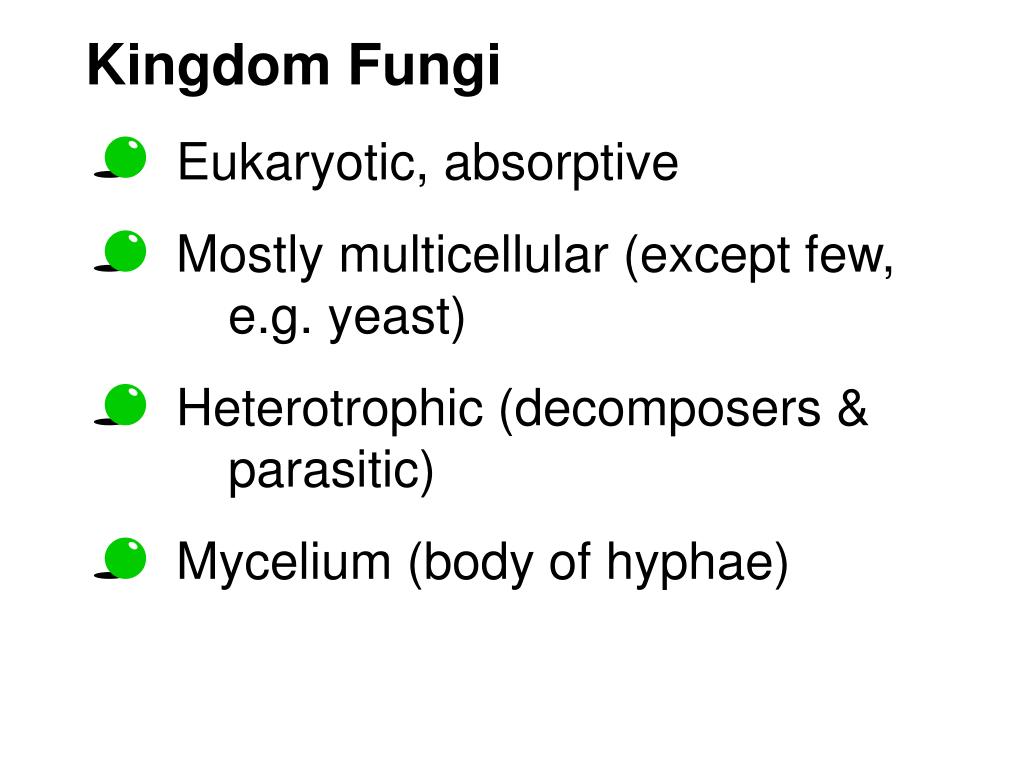 Kingdom Fungi

Eukaryotic, absorptive

Mostly multicellular (except few, e.g. yeast)

Heterotrophic (decomposers & parasitic)

Mycelium (body of hyphae)